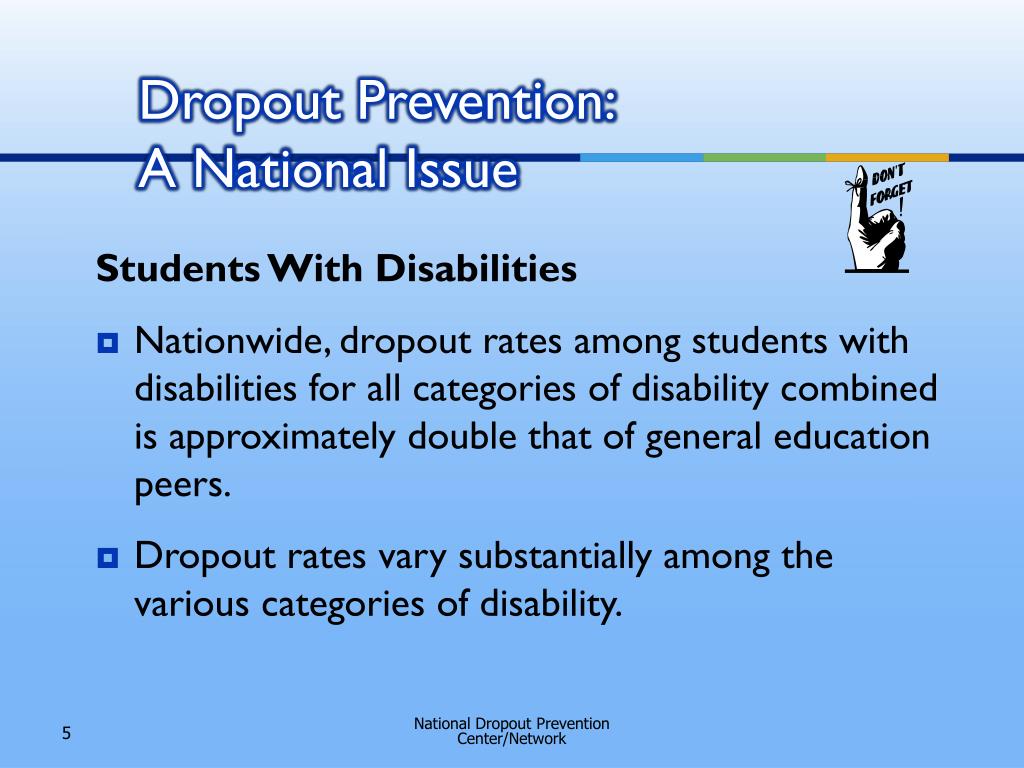 Dropout Prevention:
A National Issue

DON'T FORGET!

Students With Disabilities

Nationwide, dropout rates among students with disabilities for all categories of disability combined is approximately double that of general education peers.

Dropout rates vary substantially among the various categories of disability.

5

National Dropout Prevention Center/Network